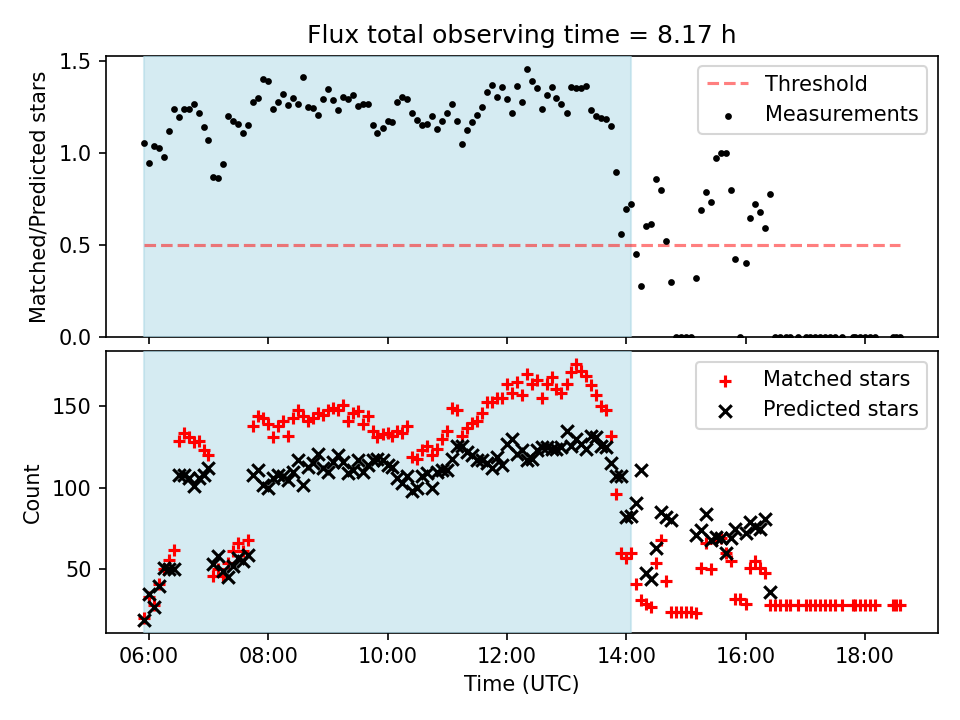 Flux total observing time = 8.17 h

Matched/Predicted stars

1.5
1.0
0.5
0.0

Threshold
Measurements

Count

150
100
50

Matched stars
Predicted stars

06:00
08:00
10:00
12:00
14:00
16:00
18:00

Time (UTC)